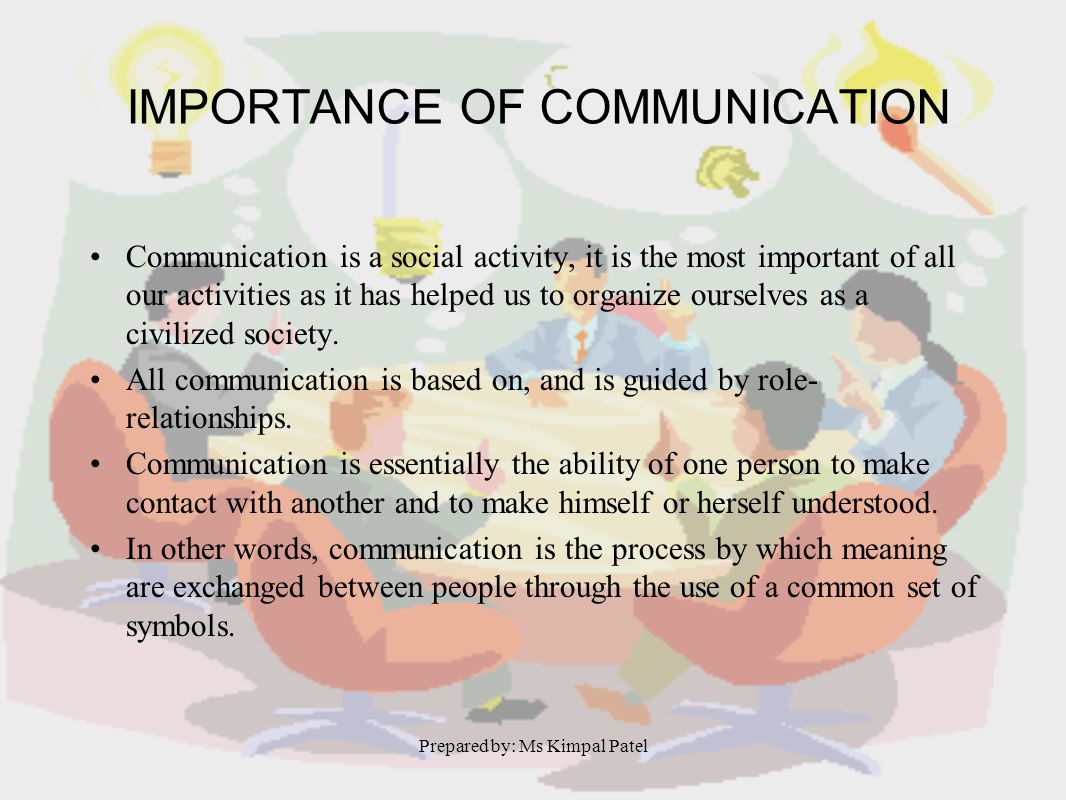 IMPORTANCE OF COMMUNICATION

• Communication is a social activity, it is the most important of all our activities as it has helped us to organize ourselves as a civilized society.

• All communication is based on, and is guided by role-relationships.

• Communication is essentially the ability of one person to make contact with another and to make himself or herself understood.

• In other words, communication is the process by which meaning are exchanged between people through the use of a common set of symbols.

Prepared by: Ms Kimpal Patel